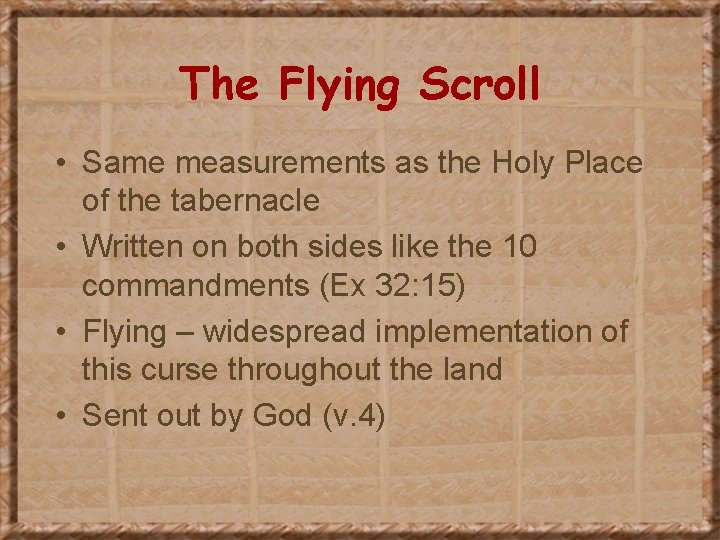 The Flying Scroll

• Same measurements as the Holy Place of the tabernacle
• Written on both sides like the 10 commandments (Ex 32:15)
• Flying – widespread implementation of this curse throughout the land
• Sent out by God (v.4)